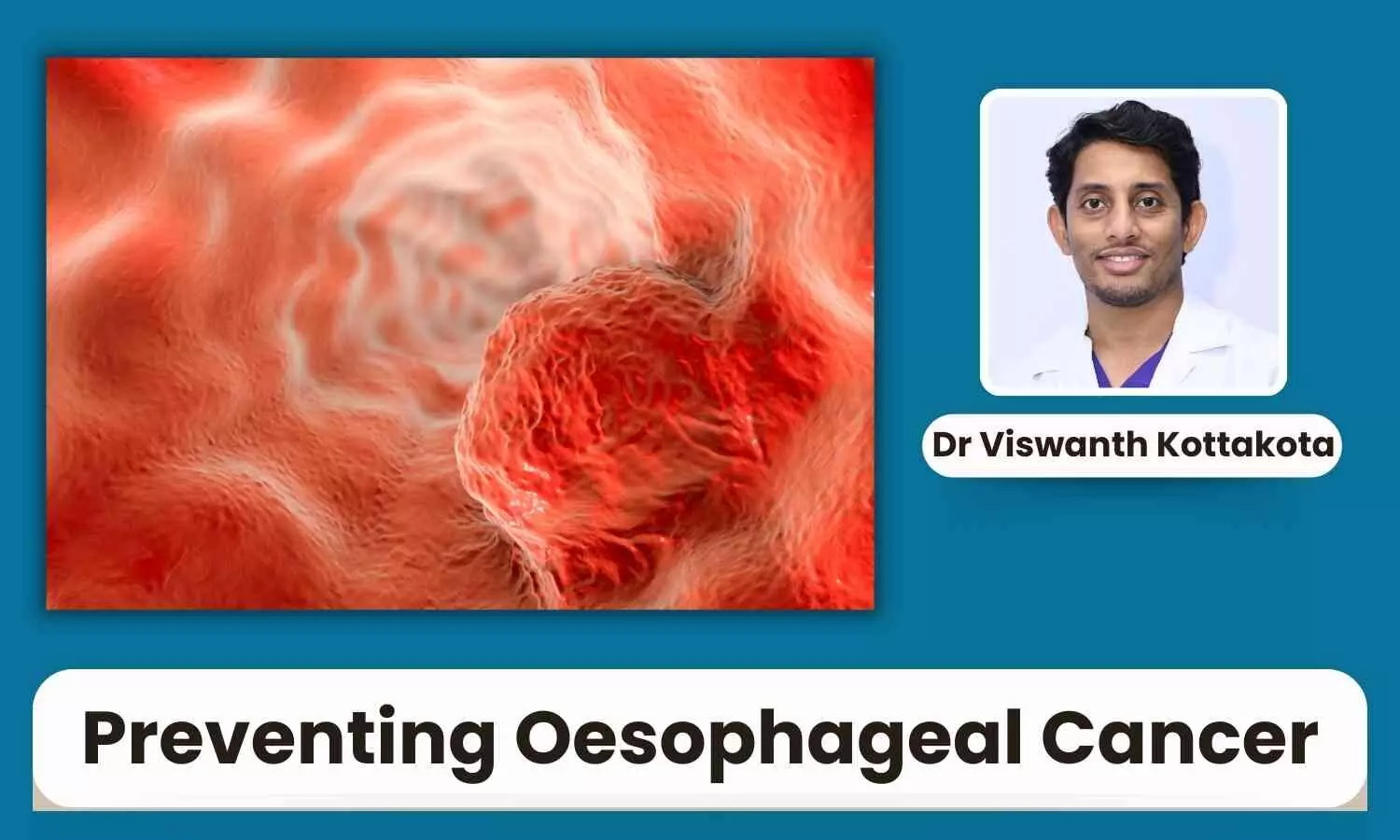 Dr Viswanth Kottakota

Preventing Oesophageal Cancer